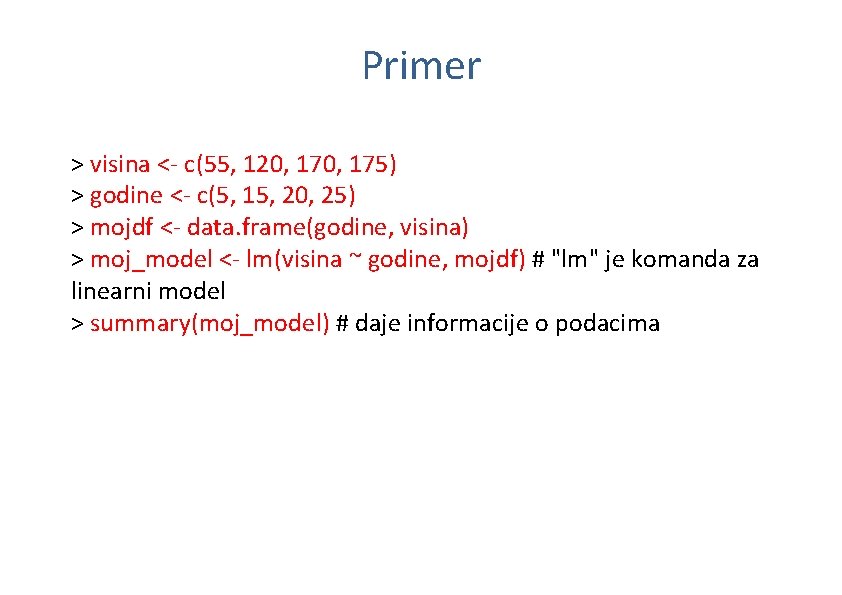 Primer

> visina <- c(55, 120, 170, 175)
> godine <- c(5, 15, 20, 25)
> mojdf <- data.frame(godine, visina)
> moj_model <- lm(visina ~ godine, mojdf) # "lm" je komanda za linearni model
> summary(moj_model) # daje informacije o podacima